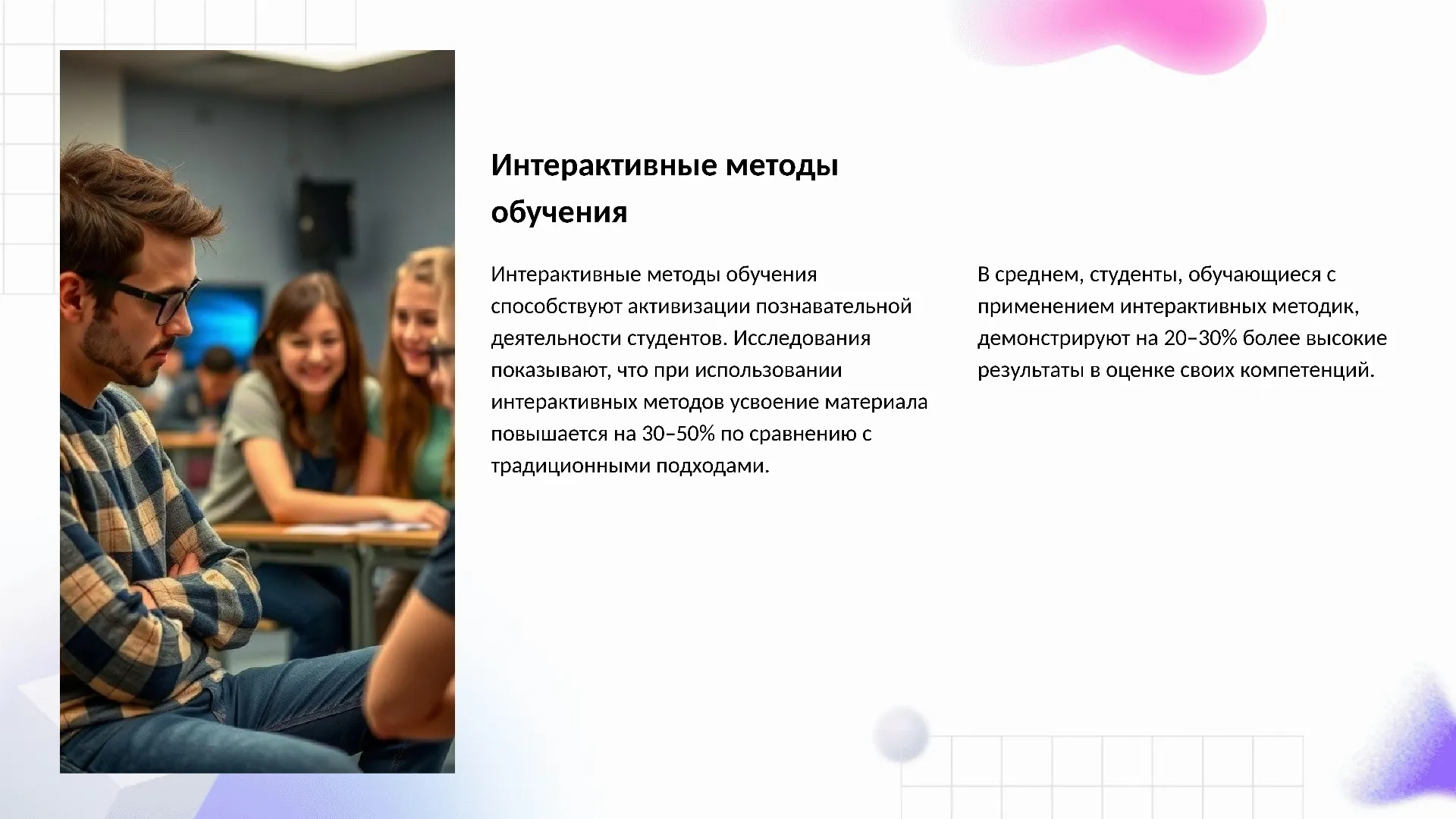 Интерактивные методы обучения

Интерактивные методы обучения способствуют активизации познавательной деятельности студентов. Исследования показывают, что при использовании интерактивных методов усвоение материала повышается на 30–50% по сравнению с традиционными подходами.

В среднем, студенты, обучающиеся с применением интерактивных методик, демонстрируют на 20–30% более высокие результаты в оценке своих компетенций.